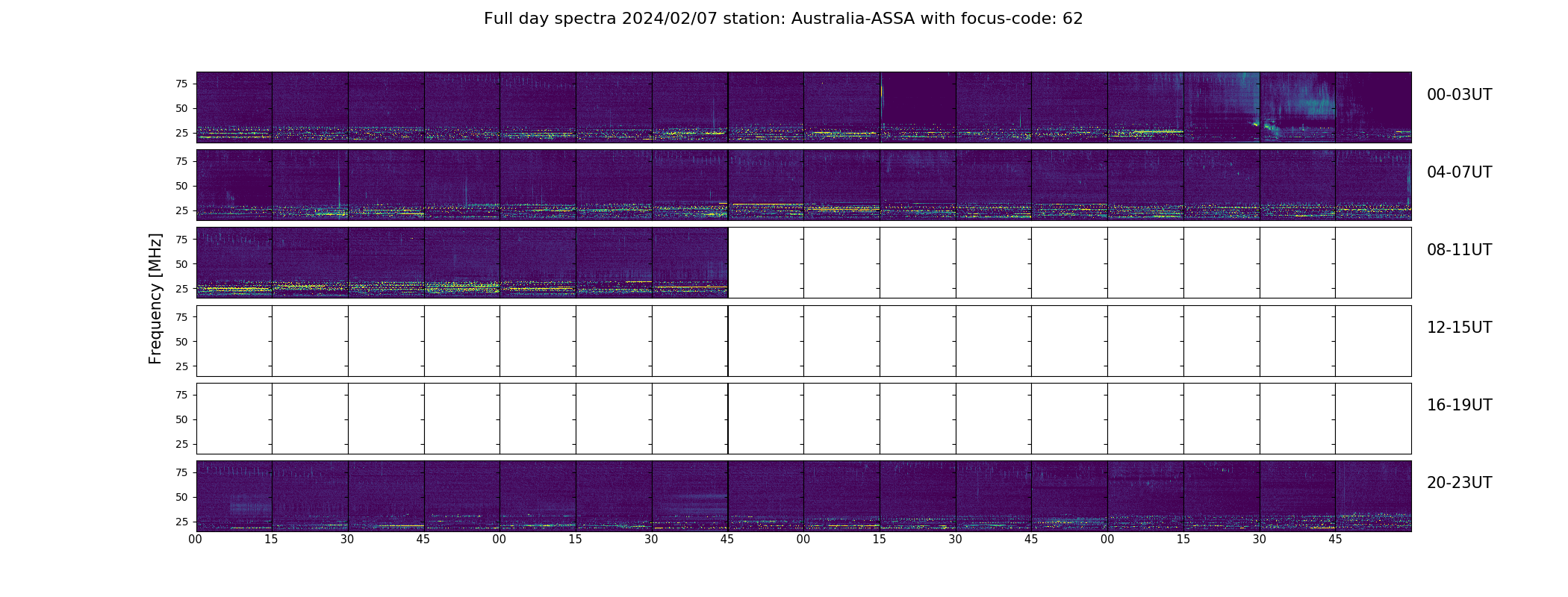 Full day spectra 2024/02/07 station: Australia-ASSA with focus-code: 62

Frequency [MHz]

75
50
25

00-03UT

75
50
25

04-07UT

75
50
25

08-11UT

75
50
25

12-15UT

75
50
25

16-19UT

75
50
25

20-23UT

00 15 30 45 00 15 30 45 00 15 30 45 00 15 30 45